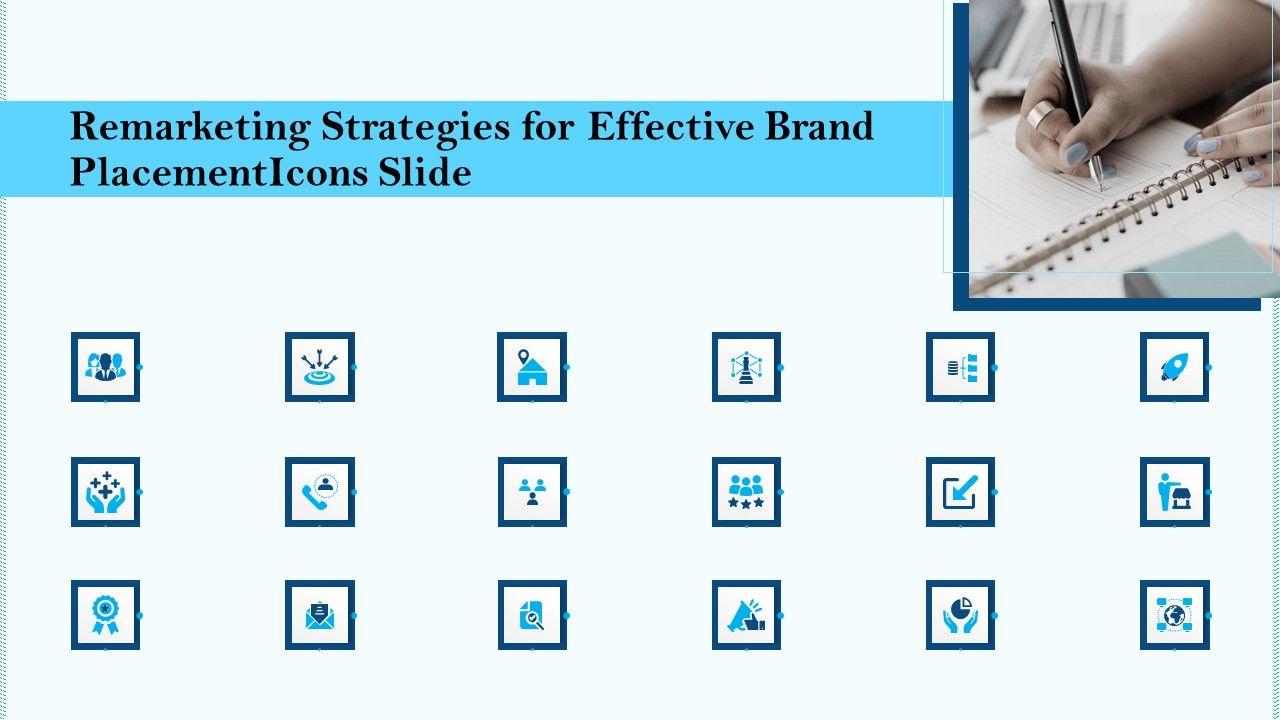 Remarketing Strategies for Effective Brand PlacementIcons Slide